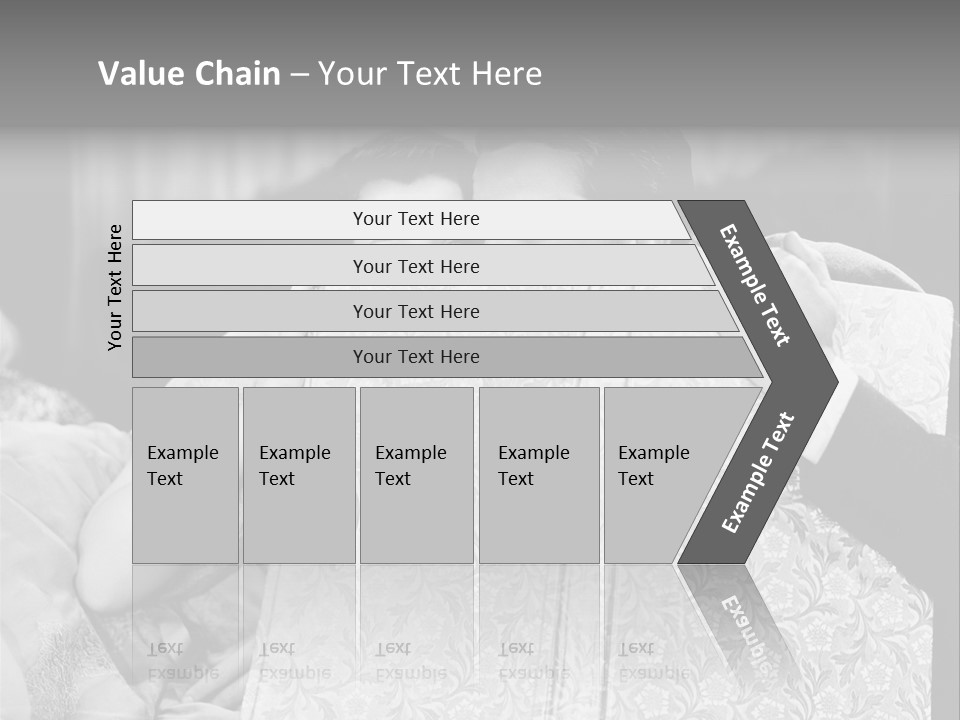 Value Chain – Your Text Here

Your Text Here

Your Text Here

Your Text Here

Your Text Here

Your Text Here

Example Text

Example Text

Example Text

Example Text

Example Text

Example Text

Example Text